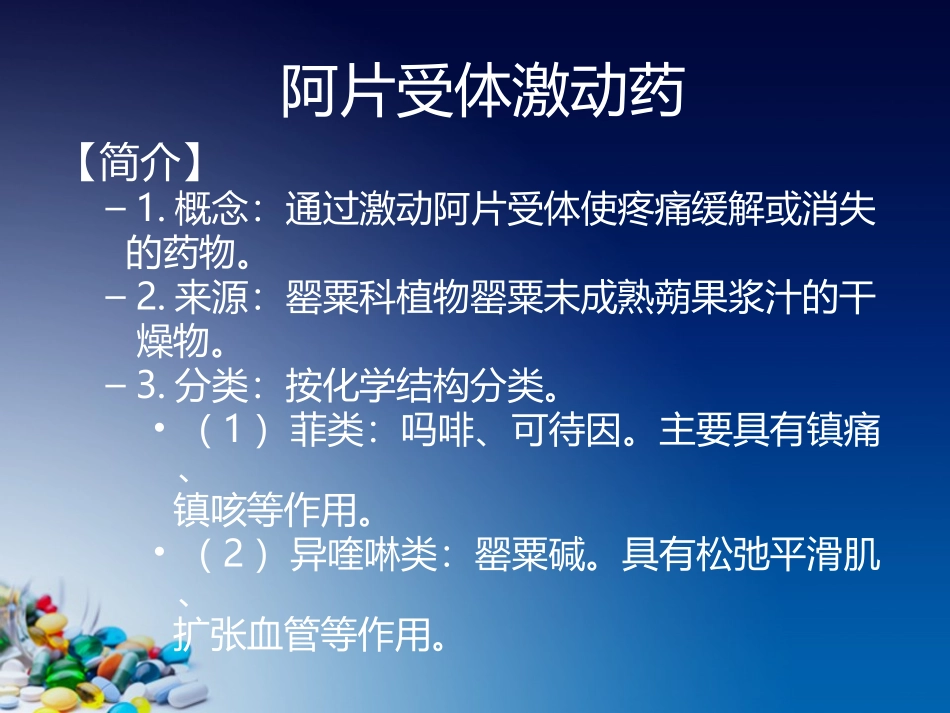 阿片受体激动药

【简介】

– 1. 概念：通过激动阿片受体使疼痛缓解或消失的药物。

– 2. 来源：罂粟科植物罂粟未成熟蒴果浆汁的干燥物。

– 3. 分类：按化学结构分类。

• （1）菲类：吗啡、可待因。主要具有镇痛、镇咳等作用。

• （2）异喹啉类：罂粟碱。具有松弛平滑肌、扩张血管等作用。